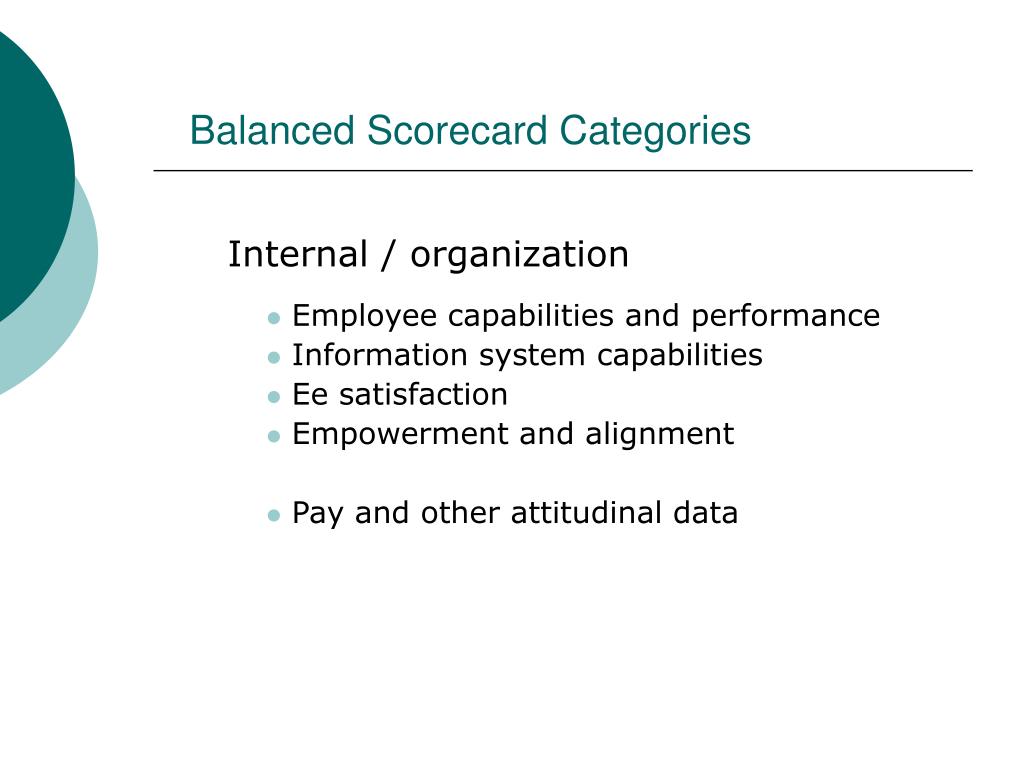 Balanced Scorecard Categories

Internal / organization

- Employee capabilities and performance
- Information system capabilities
- Ee satisfaction
- Empowerment and alignment

- Pay and other attitudinal data